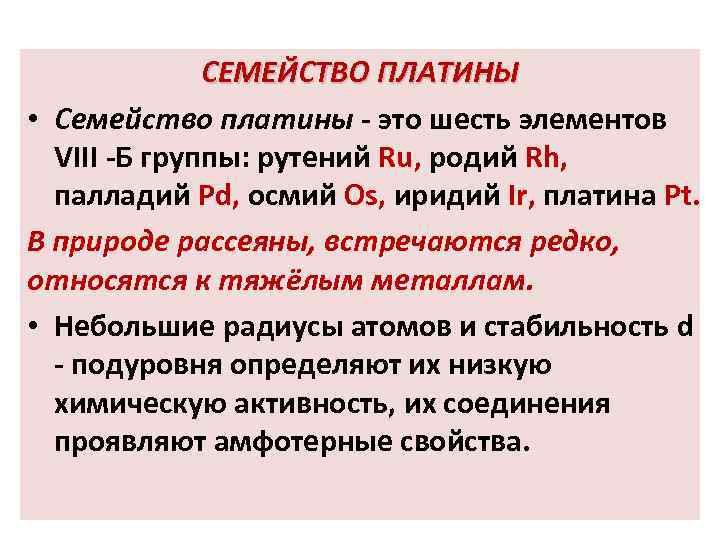 СЕМЕЙСТВО ПЛАТИНЫ

• Семейство платины - это шесть элементов VIII -Б группы: рутений Ru, родий Rh, палладий Pd, осмий Os, иридий Ir, платина Pt.

В природе рассеяны, встречаются редко, относятся к тяжёлым металлам.

• Небольшие радиусы атомов и стабильность d - подуровня определяют их низкую химическую активность, их соединения проявляют амфотерные свойства.